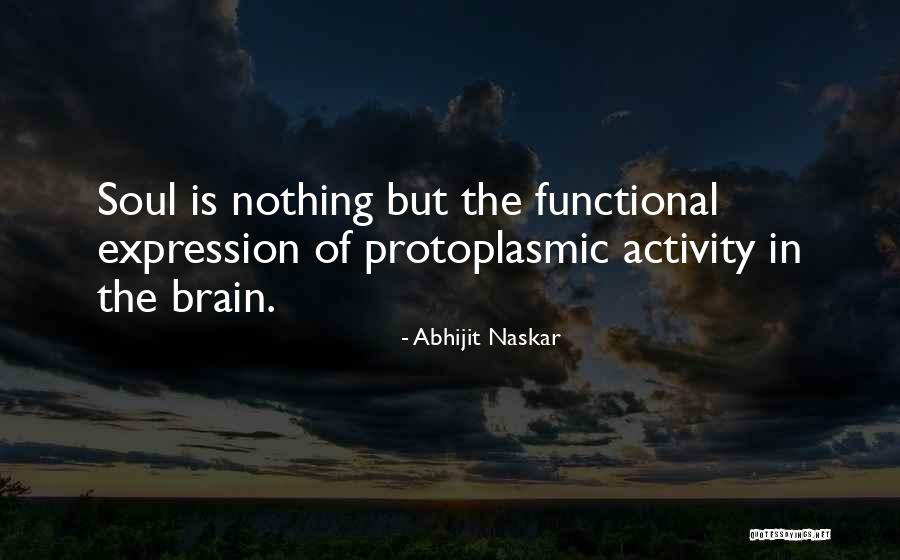 Soul is nothing but the functional expression of protoplasmic activity in the brain.

- Abhijit Naskar

QUOTESSAYINGS.NET